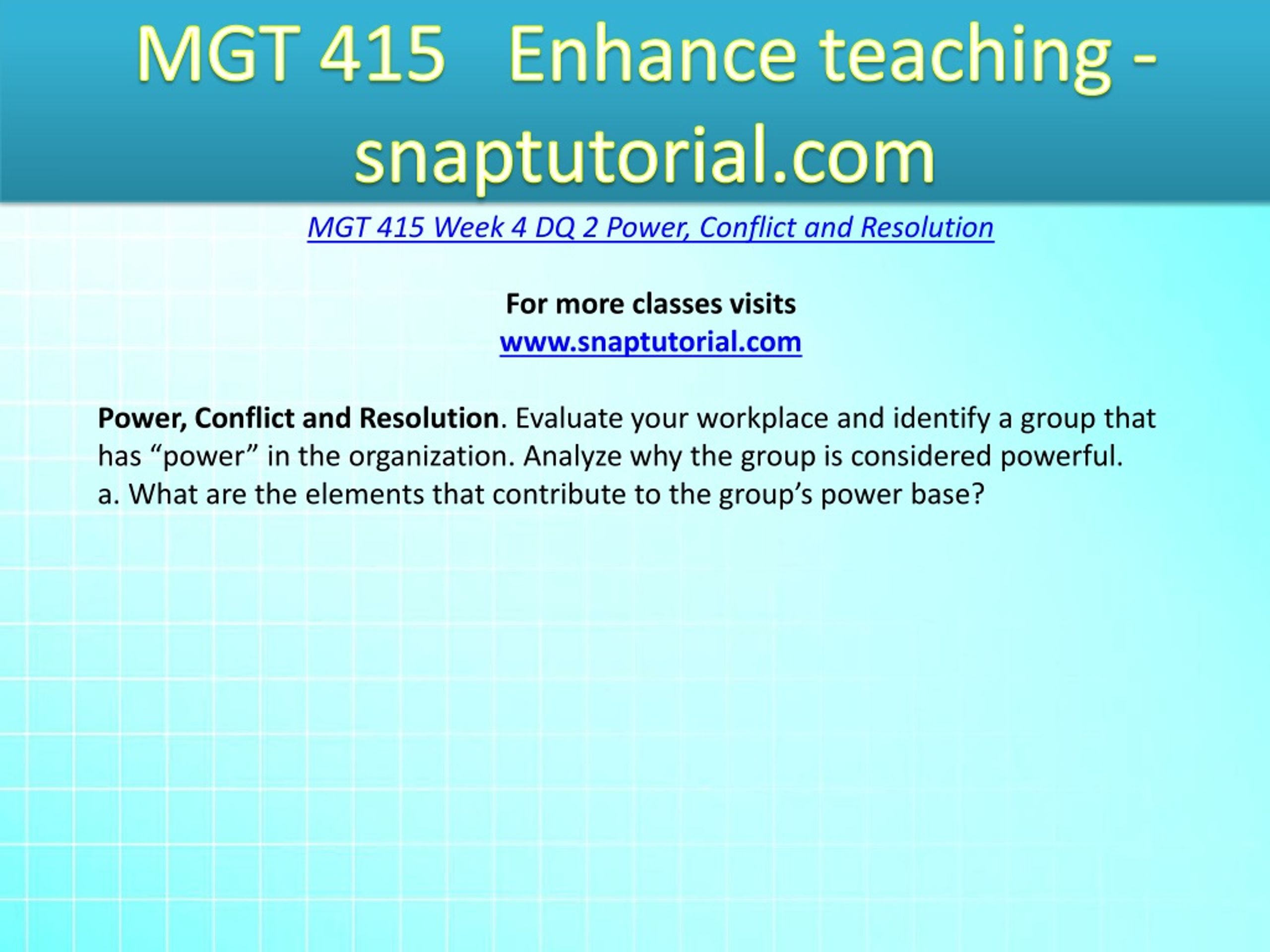 MGT 415 Enhance teaching - snaptutorial.com

MGT 415 Week 4 DQ 2 Power, Conflict and Resolution

For more classes visits
www.snaptutorial.com

Power, Conflict and Resolution. Evaluate your workplace and identify a group that has “power” in the organization. Analyze why the group is considered powerful.
a. What are the elements that contribute to the group’s power base?